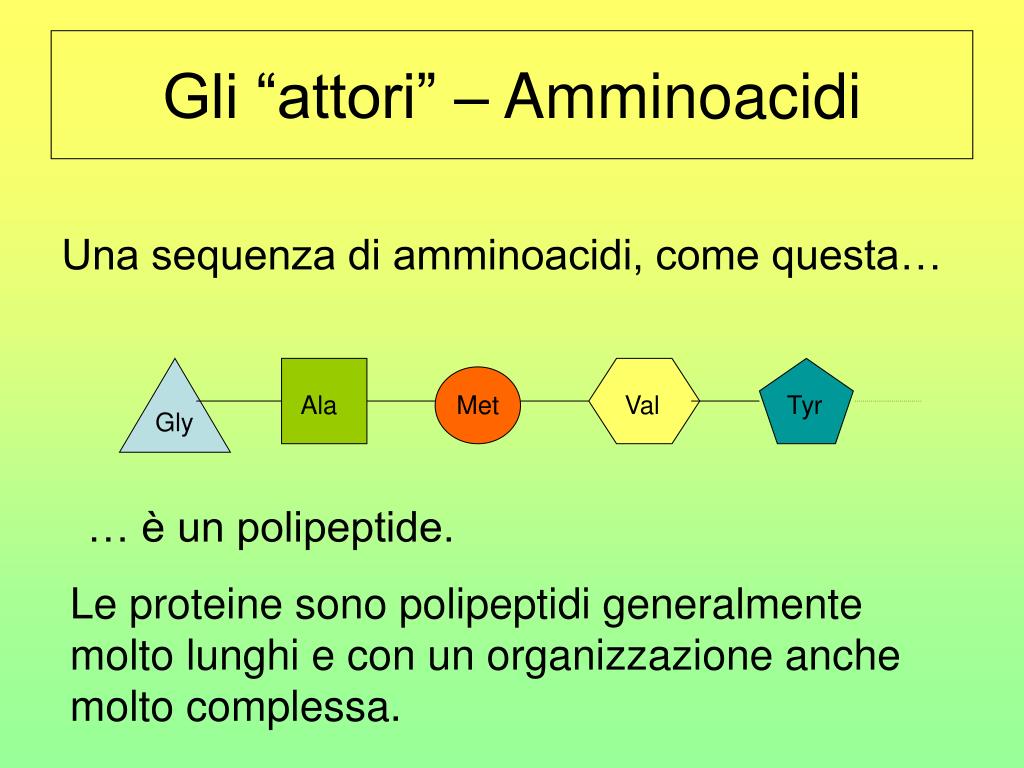 Gli “attori” – Amminoacidi

Una sequenza di amminoacidi, come questa…

Gly
Ala
Met
Val
Tyr

… è un polipeptide.

Le proteine sono polipeptidi generalmente molto lunghi e con un organizzazione anche molto complessa.